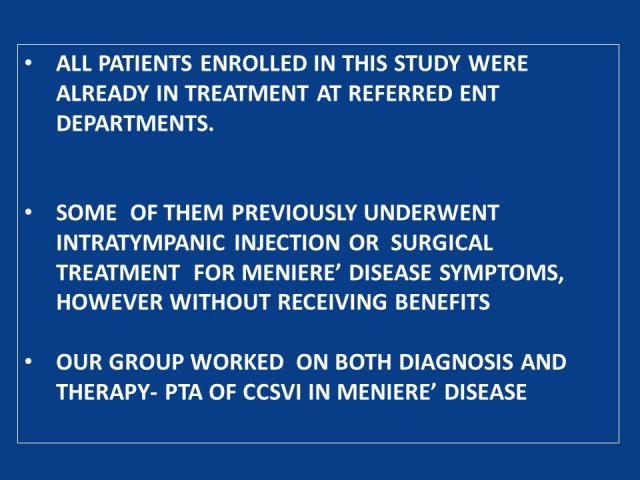 • ALL PATIENTS ENROLLED IN THIS STUDY WERE ALREADY IN TREATMENT AT REFERRED ENT DEPARTMENTS.

• SOME OF THEM PREVIOUSLY UNDERWENT INTRATYMPANIC INJECTION OR SURGICAL TREATMENT FOR MENIERE' DISEASE SYMPTOMS, HOWEVER WITHOUT RECEIVING BENEFITS

• OUR GROUP WORKED ON BOTH DIAGNOSIS AND THERAPY- PTA OF CCSVI IN MENIERE' DISEASE